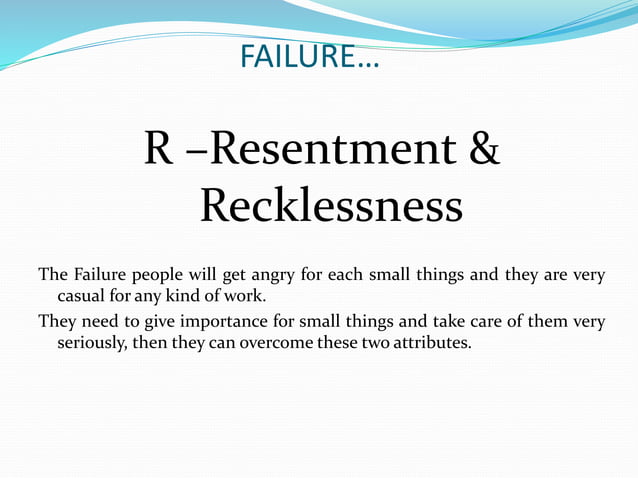 FAILURE…

R –Resentment & Recklessness

The Failure people will get angry for each small things and they are very casual for any kind of work.

They need to give importance for small things and take care of them very seriously, then they can overcome these two attributes.